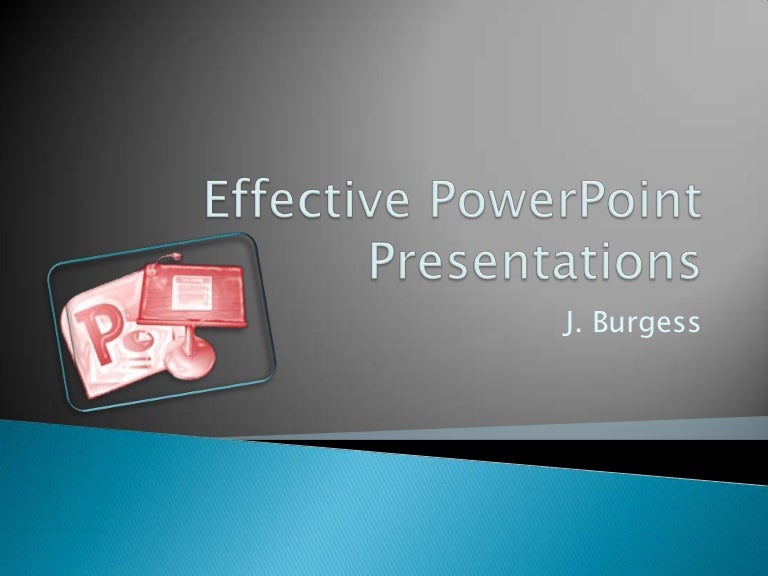 Effective PowerPoint Presentations

J. Burgess